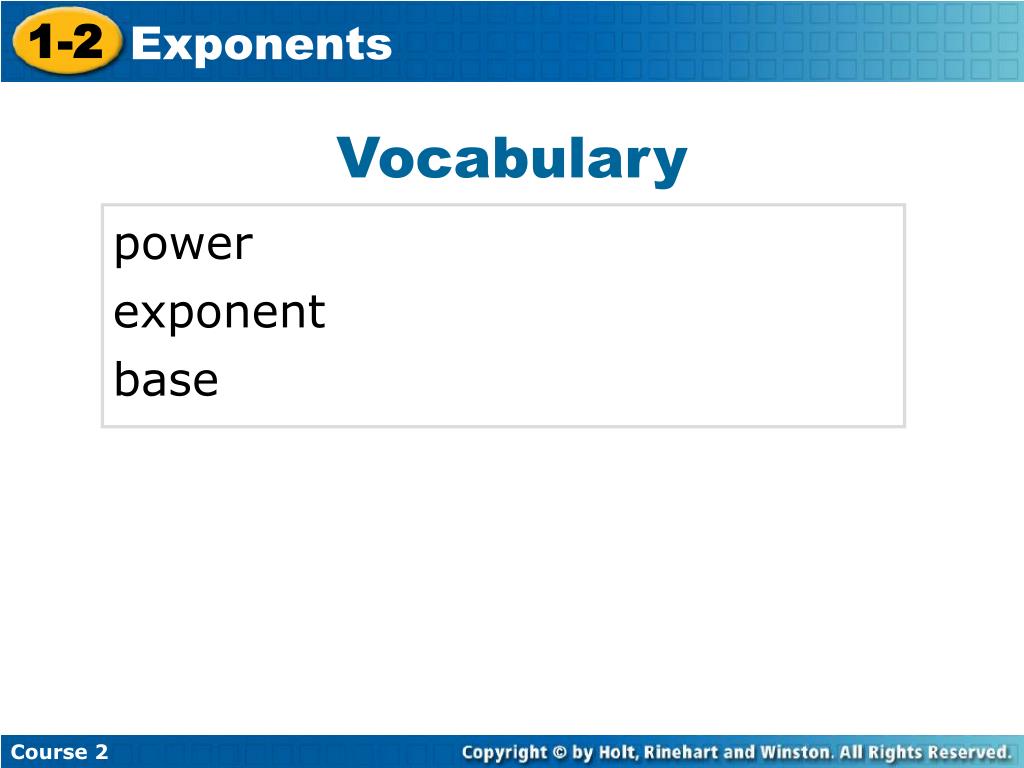 1-2 Exponents

Vocabulary

power
exponent
base

Course 2

Copyright © by Holt, Rinehart and Winston. All Rights Reserved.